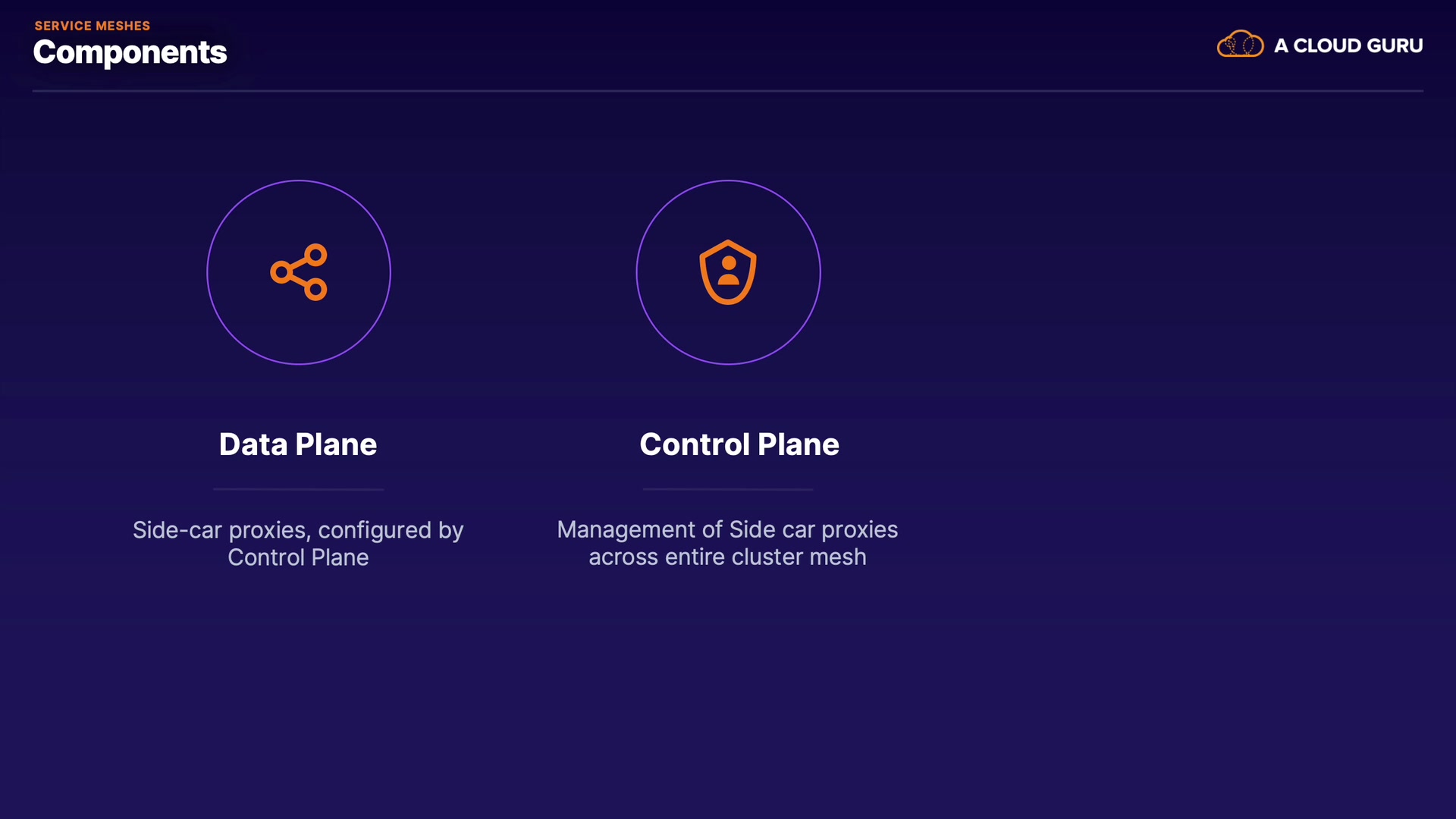 SERVICE MESHES
Components

A CLOUD GURU

Data Plane

Side-car proxies, configured by Control Plane

Control Plane

Management of Side car proxies across entire cluster mesh